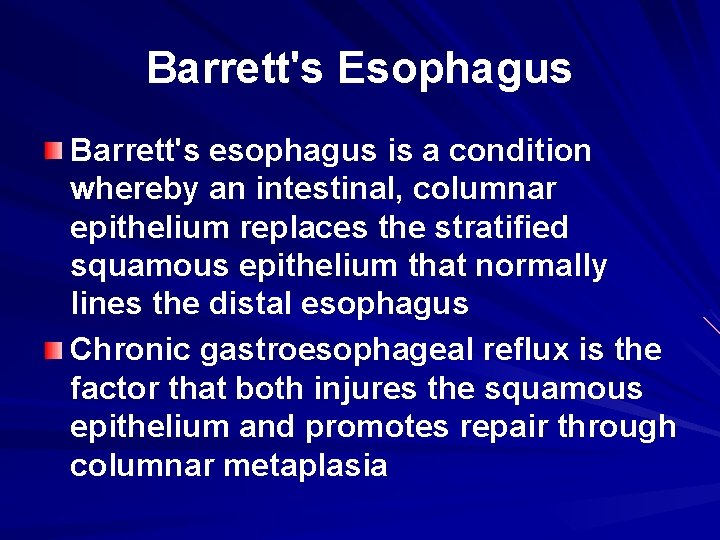 Barrett's Esophagus

Barrett's esophagus is a condition whereby an intestinal, columnar epithelium replaces the stratified squamous epithelium that normally lines the distal esophagus

Chronic gastroesophageal reflux is the factor that both injures the squamous epithelium and promotes repair through columnar metaplasia